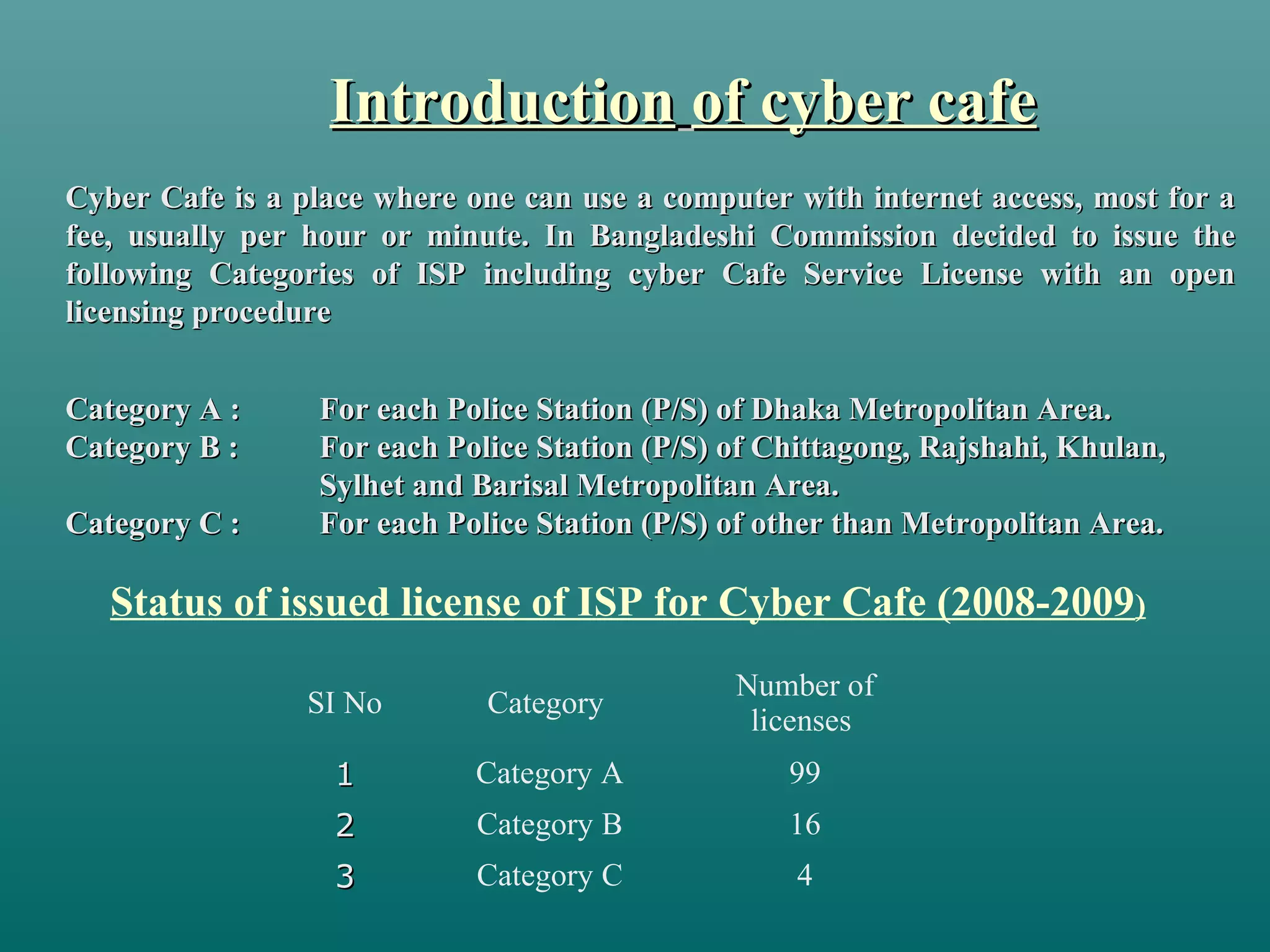 Introduction of cyber cafe

Cyber Cafe is a place where one can use a computer with internet access, most for a fee, usually per hour or minute. In Bangladeshi Commission decided to issue the following Categories of ISP including cyber Cafe Service License with an open licensing procedure

Category A : For each Police Station (P/S) of Dhaka Metropolitan Area.
Category B : For each Police Station (P/S) of Chittagong, Rajshahi, Khulan, Sylhet and Barisal Metropolitan Area.
Category C : For each Police Station (P/S) of other than Metropolitan Area.

Status of issued license of ISP for Cyber Cafe (2008-2009)

| SI No | Category | Number of licenses |
|---|---|---|
| 1 | Category A | 99 |
| 2 | Category B | 16 |
| 3 | Category C | 4 |